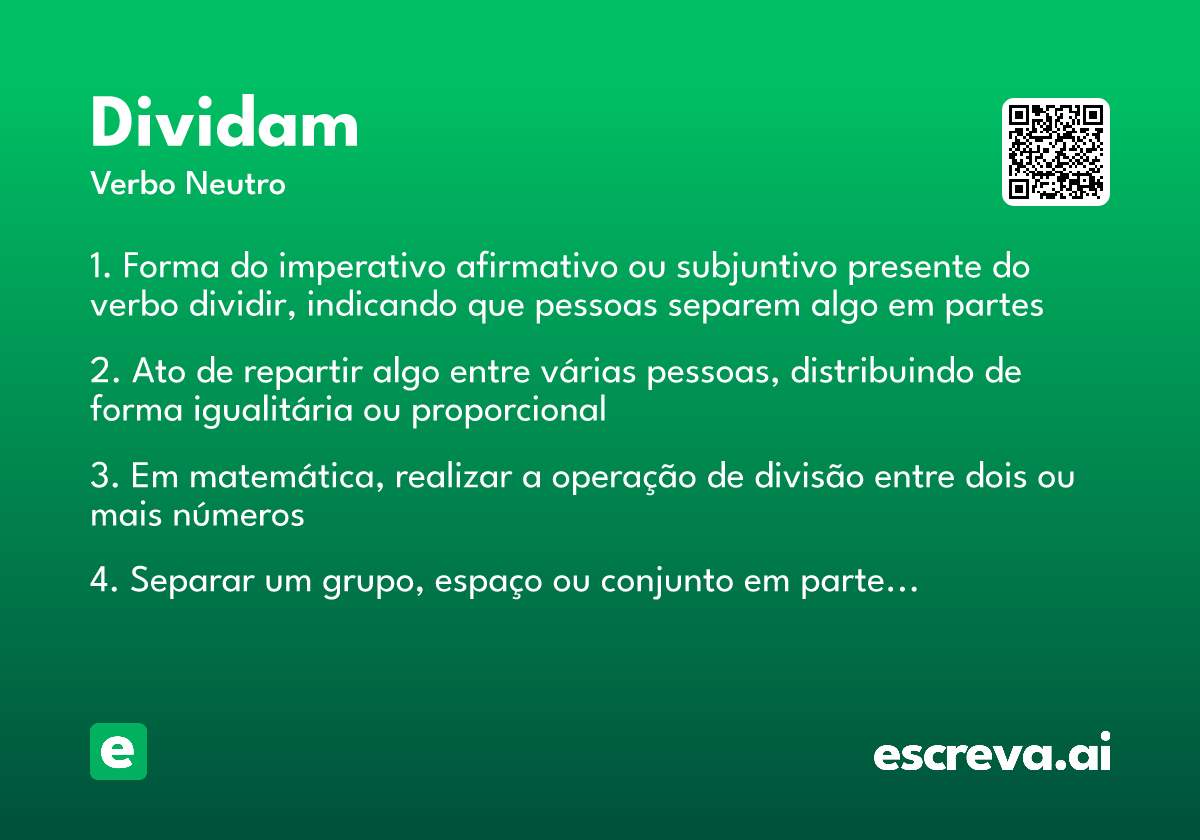 Dividam
Verbo Neutro

1. Forma do imperativo afirmativo ou subjuntivo presente do verbo dividir, indicando que pessoas separem algo em partes

2. Ato de repartir algo entre várias pessoas, distribuindo de forma igualitária ou proporcional

3. Em matemática, realizar a operação de divisão entre dois ou mais números

4. Separar um grupo, espaço ou conjunto em parte…

e

escreva.ai